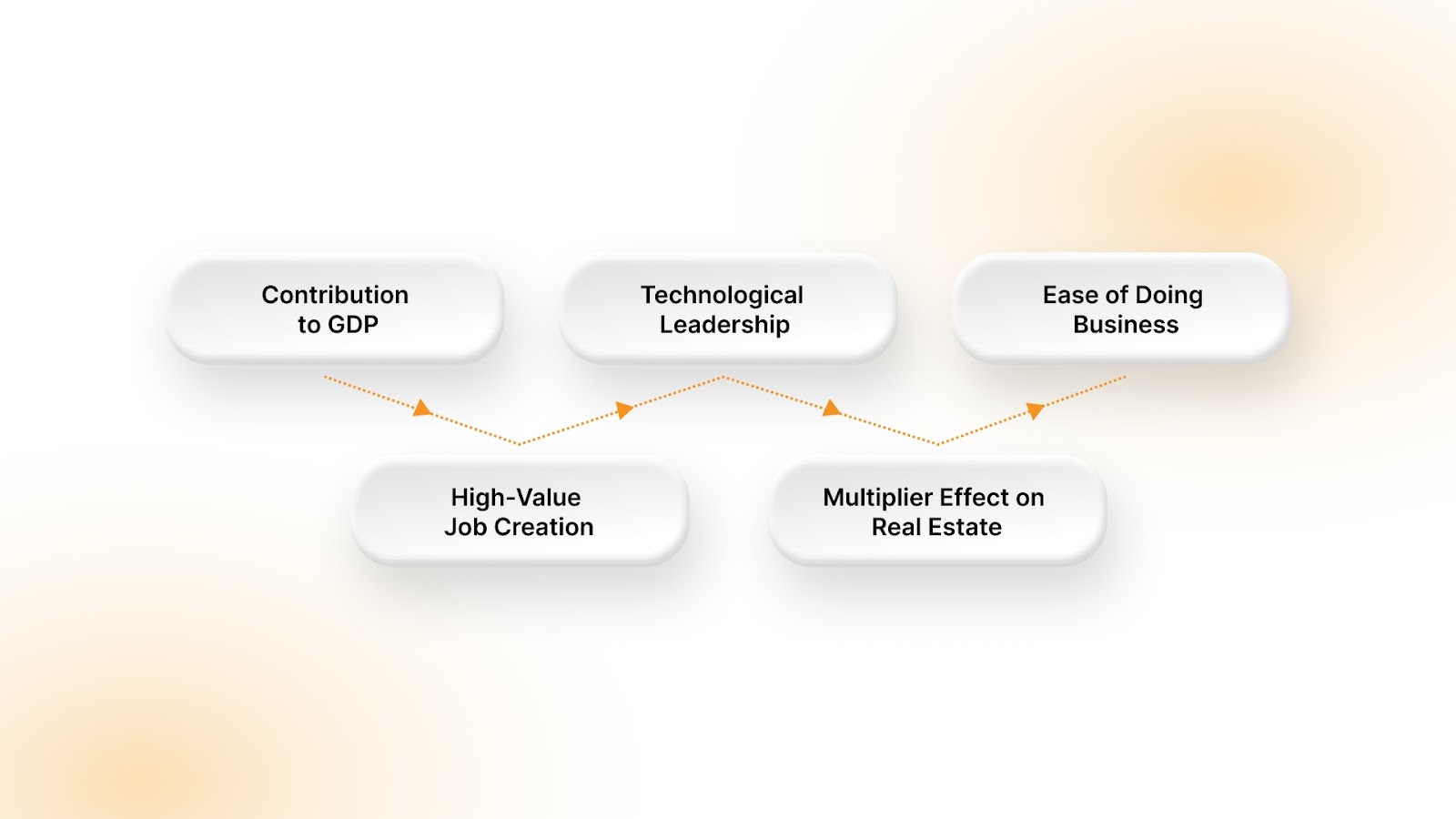 Contribution to GDP

High-Value Job Creation

Technological Leadership

Multiplier Effect on Real Estate

Ease of Doing Business